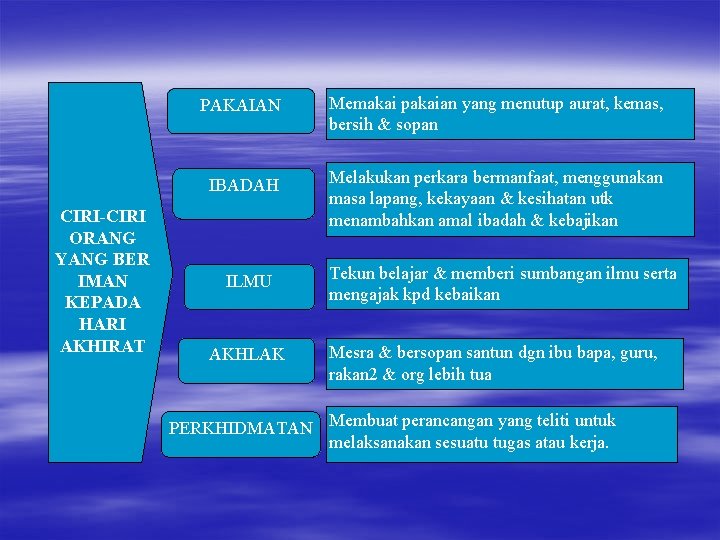 CIRI-CIRI ORANG YANG BER IMAN KEPADA HARI AKHIRAT

PAKAIAN

Memakai pakaian yang menutup aurat, kemas, bersih & sopan

IBADAH

Melakukan perkara bermanfaat, menggunakan masa lapang, kekayaan & kesihatan utk menambahkan amal ibadah & kebajikan

ILMU

Tekun belajar & memberi sumbangan ilmu serta mengajak kpd kebaikan

AKHLAK

Mesra & bersopan santun dgn ibu bapa, guru, rakan2 & org lebih tua

PERKHIDMATAN

Membuat perancangan yang teliti untuk melaksanakan sesuatu tugas atau kerja.